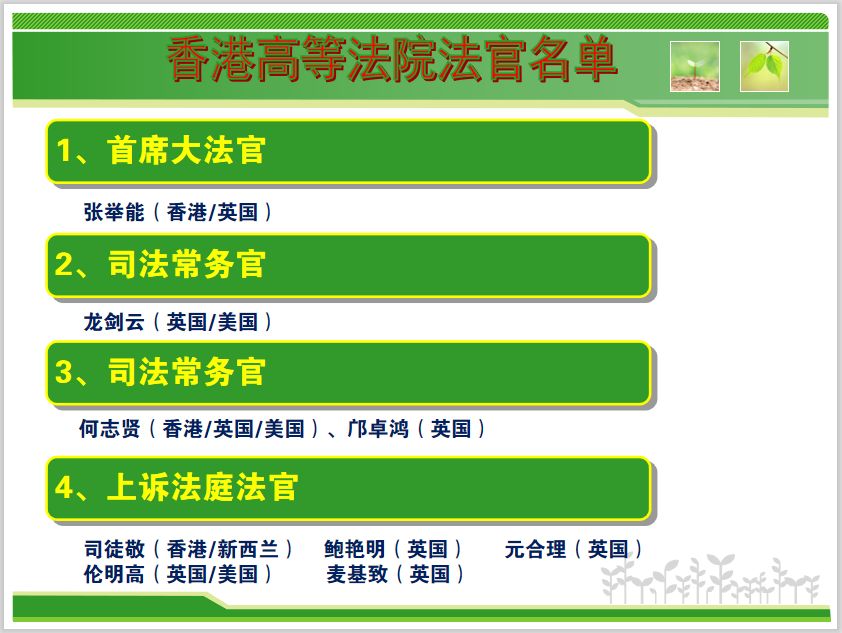 香港高等法院法官名单

1、首席大法官

张举能（香港/英国）

2、司法常务官

龙剑云（英国/美国）

3、司法常务官

何志贤（香港/英国/美国）、邝卓鸿（英国）

4、上诉法庭法官

司徒敬（香港/新西兰） 鲍艳明（英国） 元合理（英国）
伦明高（英国/美国） 麦基致（英国）